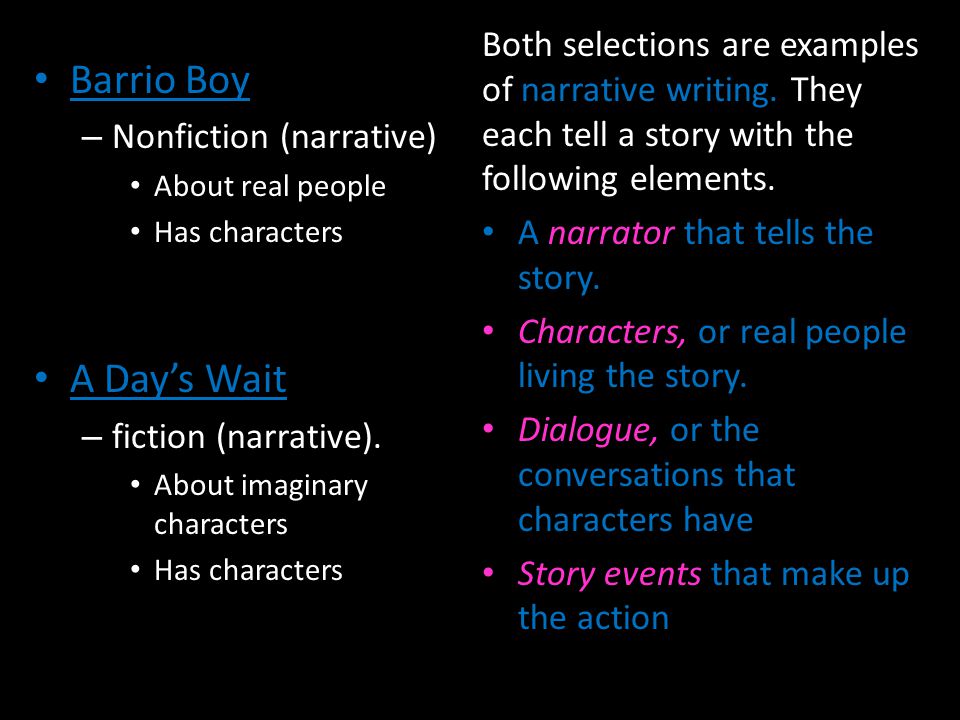 • Barrio Boy
– Nonfiction (narrative)
• About real people
• Has characters

• A Day's Wait
– fiction (narrative).
• About imaginary characters
• Has characters

Both selections are examples of narrative writing. They each tell a story with the following elements.

• A narrator that tells the story.
• Characters, or real people living the story.
• Dialogue, or the conversations that characters have
• Story events that make up the action